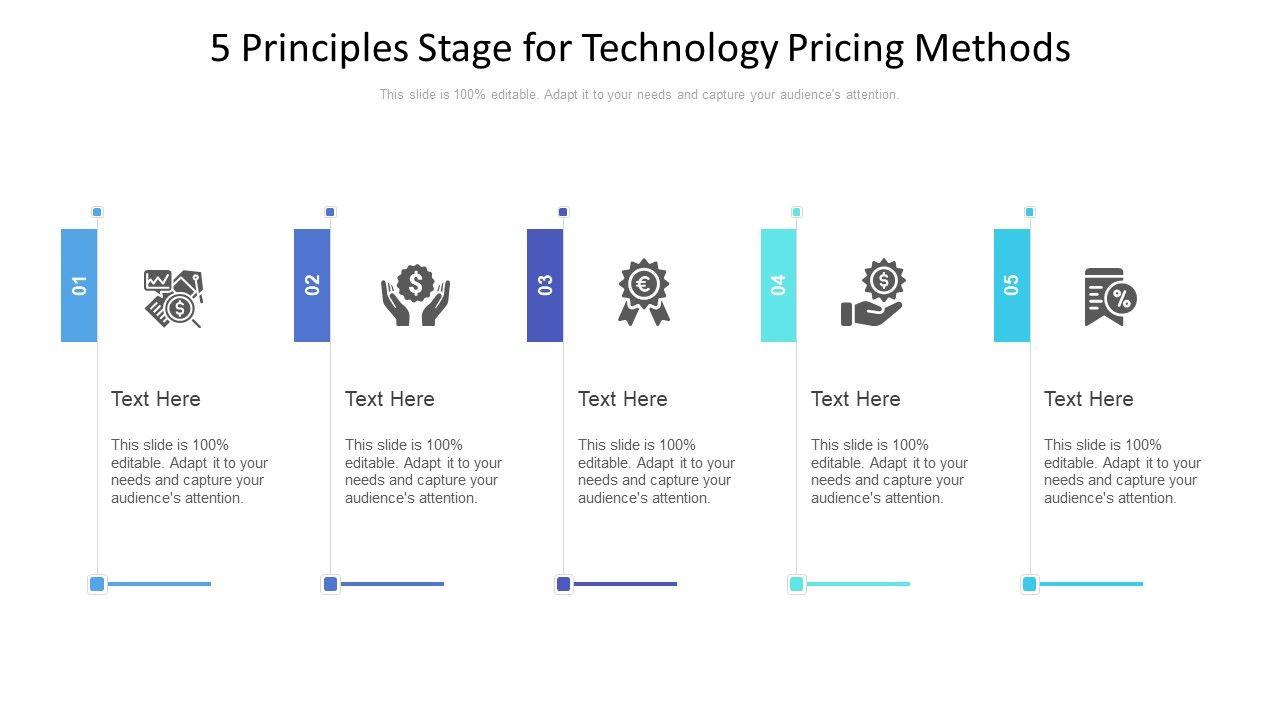 5 Principles Stage for Technology Pricing Methods

This slide is 100% editable. Adapt it to your needs and capture your audience's attention.

01

Text Here

This slide is 100% editable. Adapt it to your needs and capture your audience's attention.

02

Text Here

This slide is 100% editable. Adapt it to your needs and capture your audience's attention.

03

Text Here

This slide is 100% editable. Adapt it to your needs and capture your audience's attention.

04

Text Here

This slide is 100% editable. Adapt it to your needs and capture your audience's attention.

05

Text Here

This slide is 100% editable. Adapt it to your needs and capture your audience's attention.